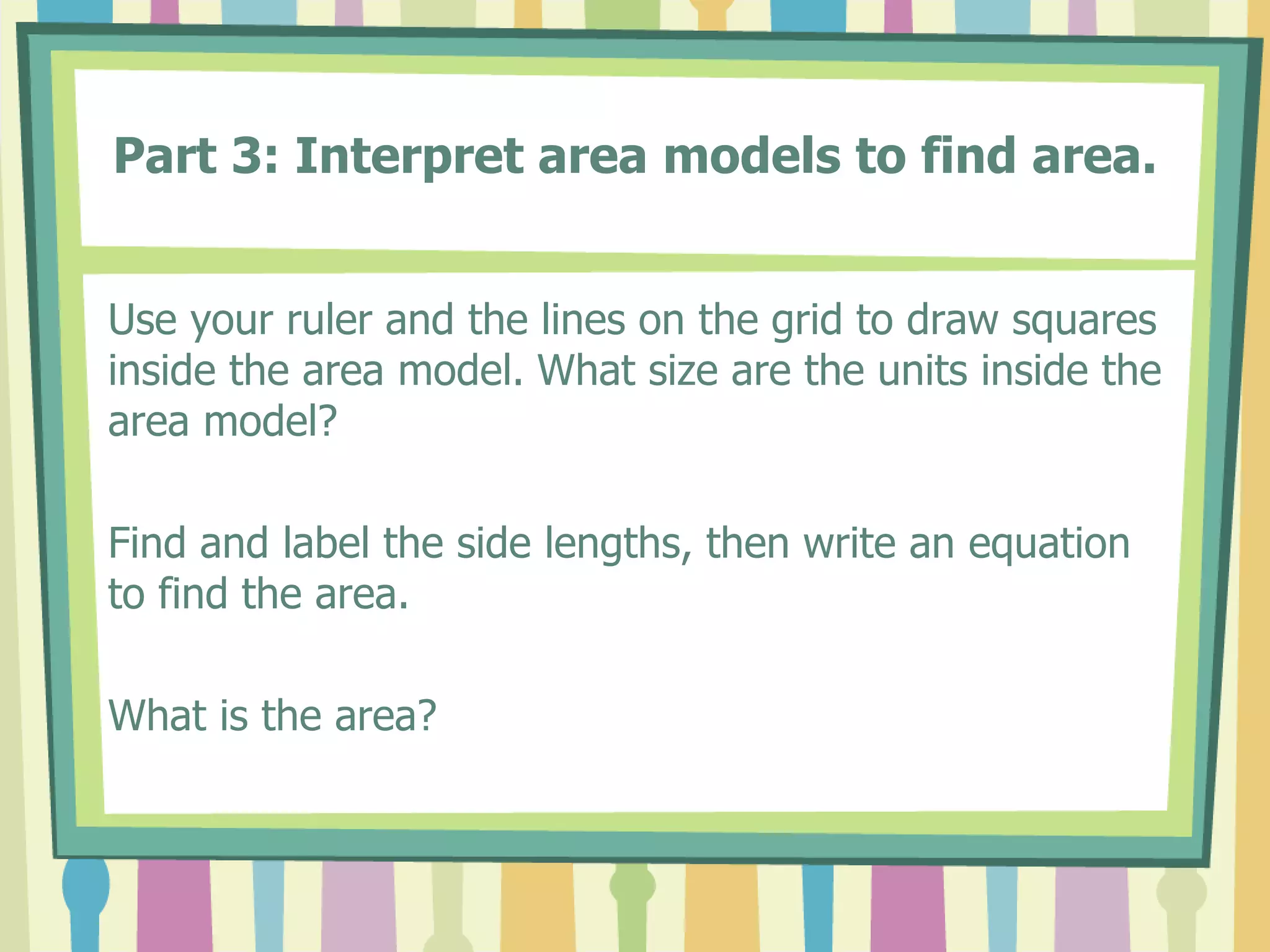 Part 3: Interpret area models to find area.

Use your ruler and the lines on the grid to draw squares inside the area model. What size are the units inside the area model?

Find and label the side lengths, then write an equation to find the area.

What is the area?